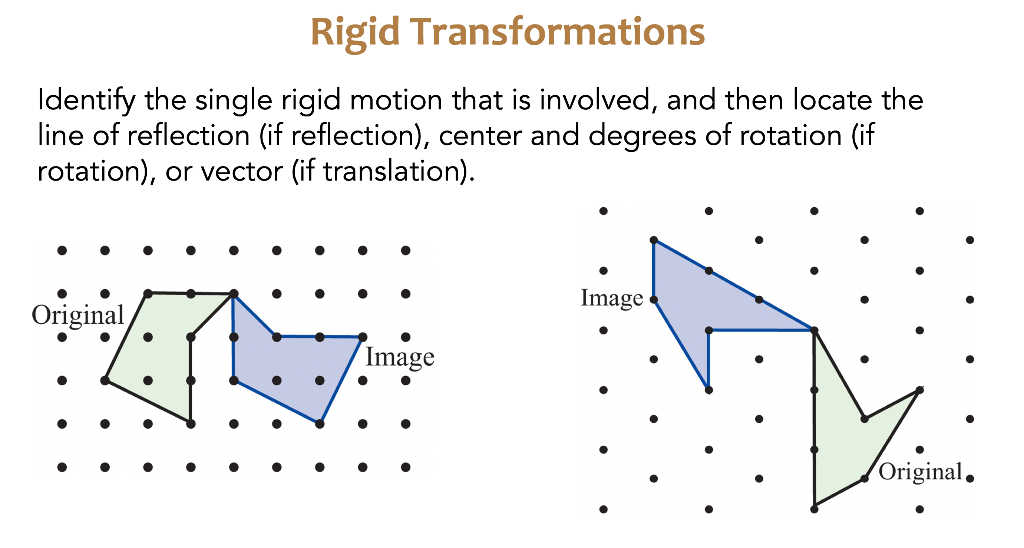 Rigid Transformations

Identify the single rigid motion that is involved, and then locate the line of reflection (if reflection), center and degrees of rotation (if rotation), or vector (if translation).

Original

Image

Image

Original